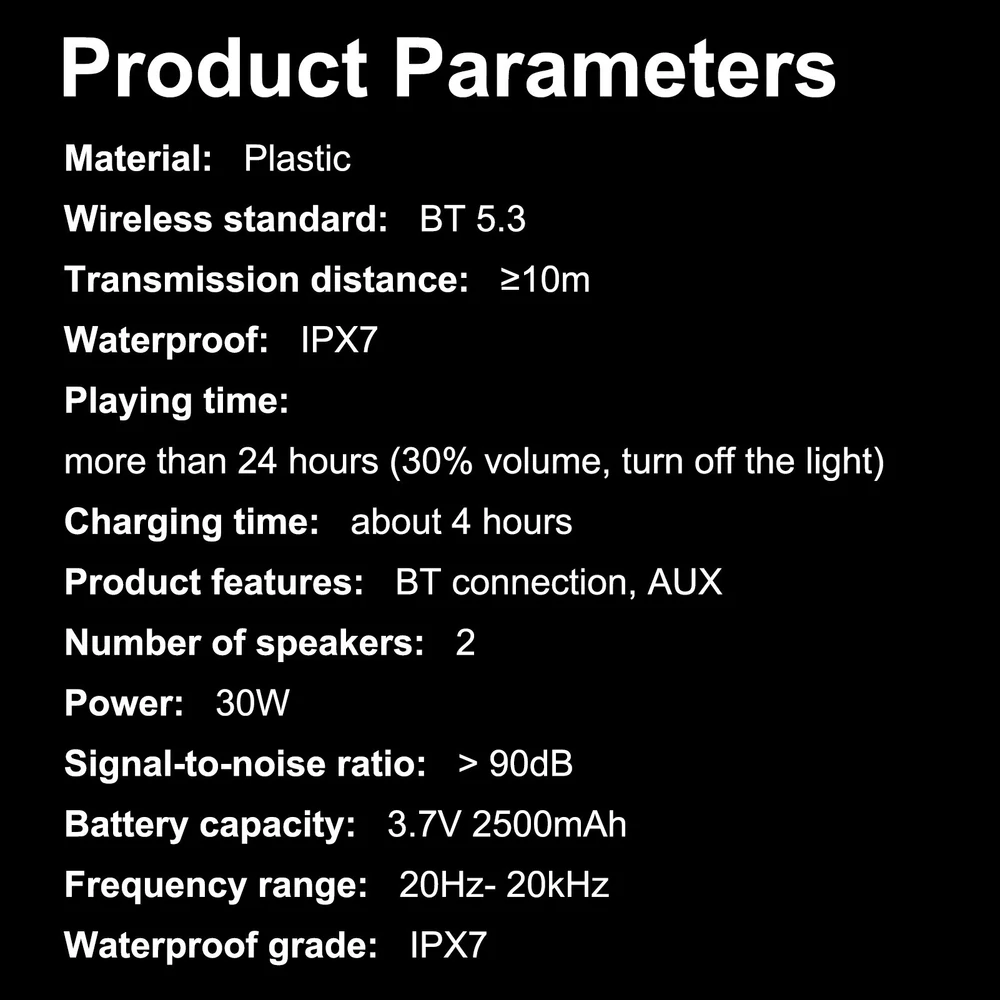 Product Parameters

Material: Plastic

Wireless standard: BT 5.3

Transmission distance: ≥10m

Waterproof: IPX7

Playing time:

more than 24 hours (30% volume, turn off the light)

Charging time: about 4 hours

Product features: BT connection, AUX

Number of speakers: 2

Power: 30W

Signal-to-noise ratio: > 90dB

Battery capacity: 3.7V 2500mAh

Frequency range: 20Hz- 20kHz

Waterproof grade: IPX7